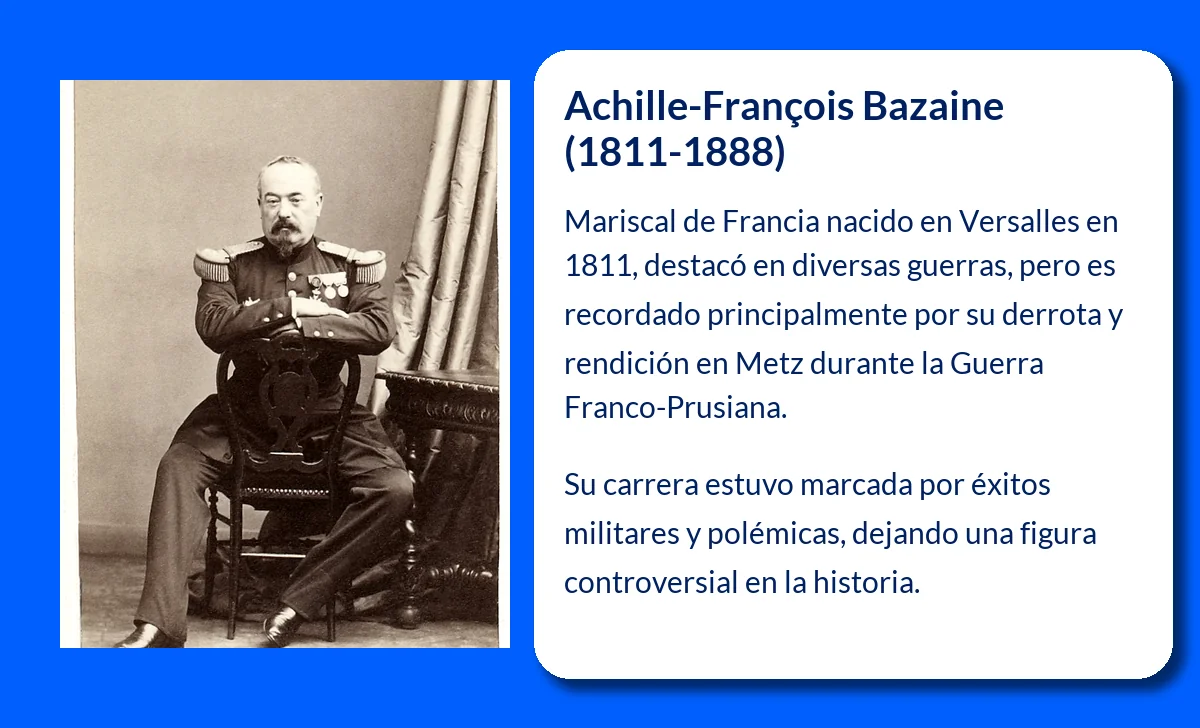 Achille-François Bazaine (1811-1888)

Mariscal de Francia nacido en Versalles en 1811, destacó en diversas guerras, pero es recordado principalmente por su derrota y rendición en Metz durante la Guerra Franco-Prusiana.

Su carrera estuvo marcada por éxitos militares y polémicas, dejando una figura controversial en la historia.